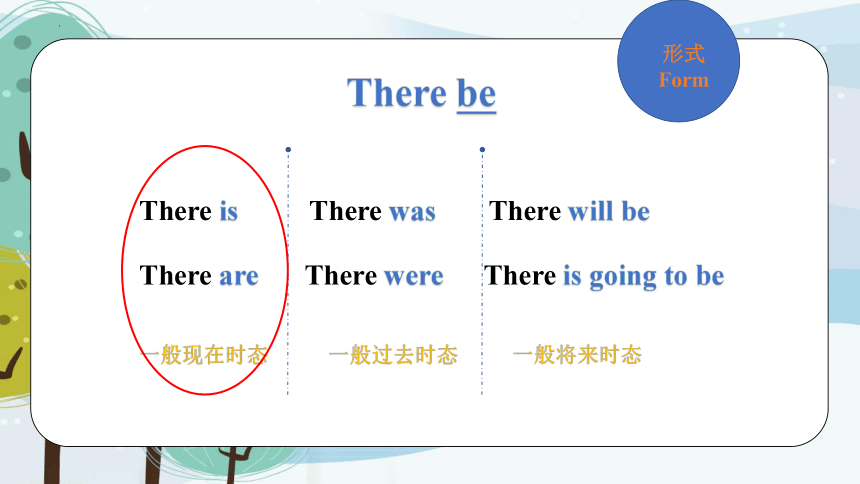 形式
Form

There be

There is
There are
一般现在时态

There was
There were
一般过去时态

There will be
There is going to be
一般将来时态